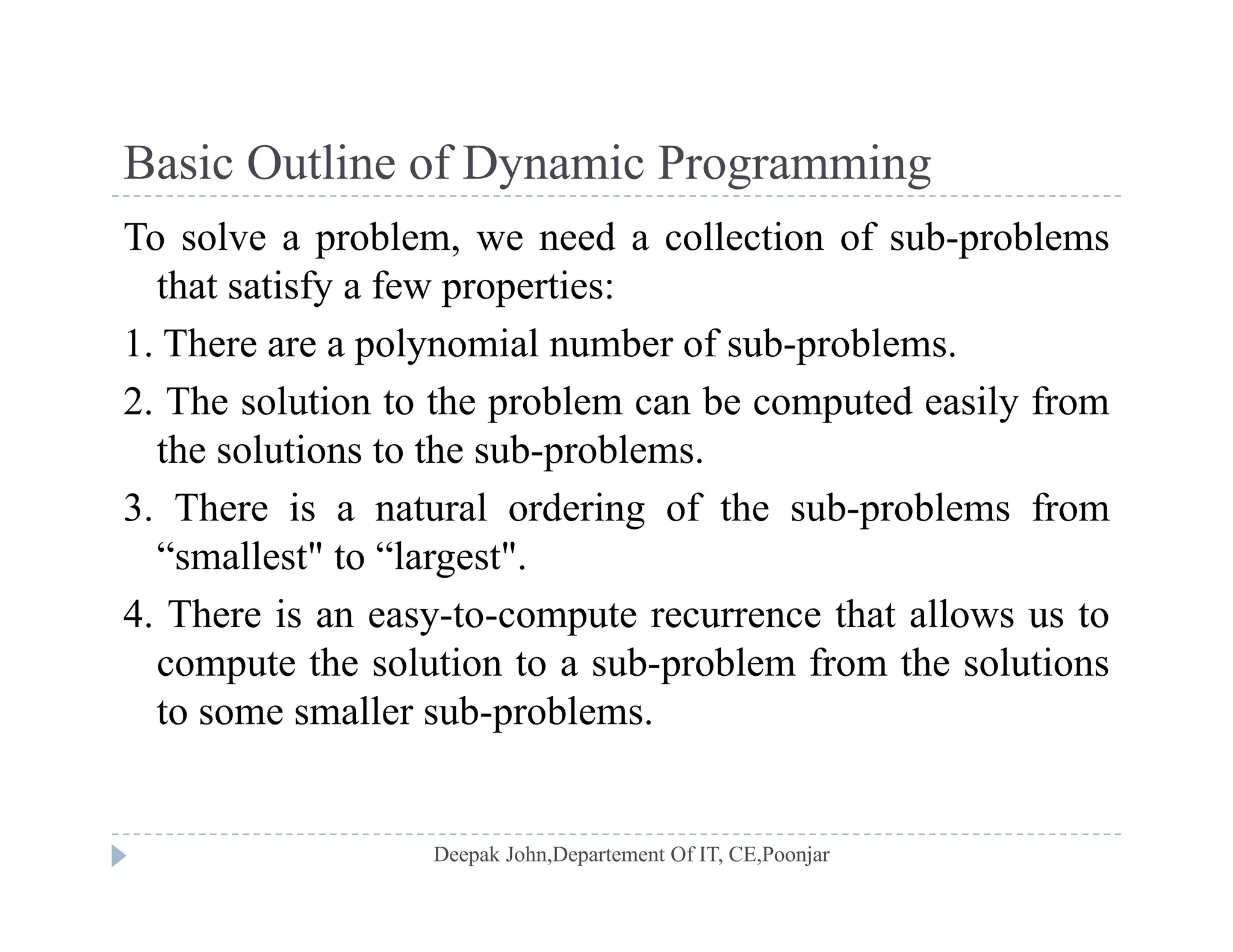 Basic Outline of Dynamic Programming

To solve a problem, we need a collection of sub-problems that satisfy a few properties:

1. There are a polynomial number of sub-problems.

2. The solution to the problem can be computed easily from the solutions to the sub-problems.

3. There is a natural ordering of the sub-problems from “smallest" to “largest".

4. There is an easy-to-compute recurrence that allows us to compute the solution to a sub-problem from the solutions to some smaller sub-problems.

Deepak John,Departement Of IT, CE,Poonjar